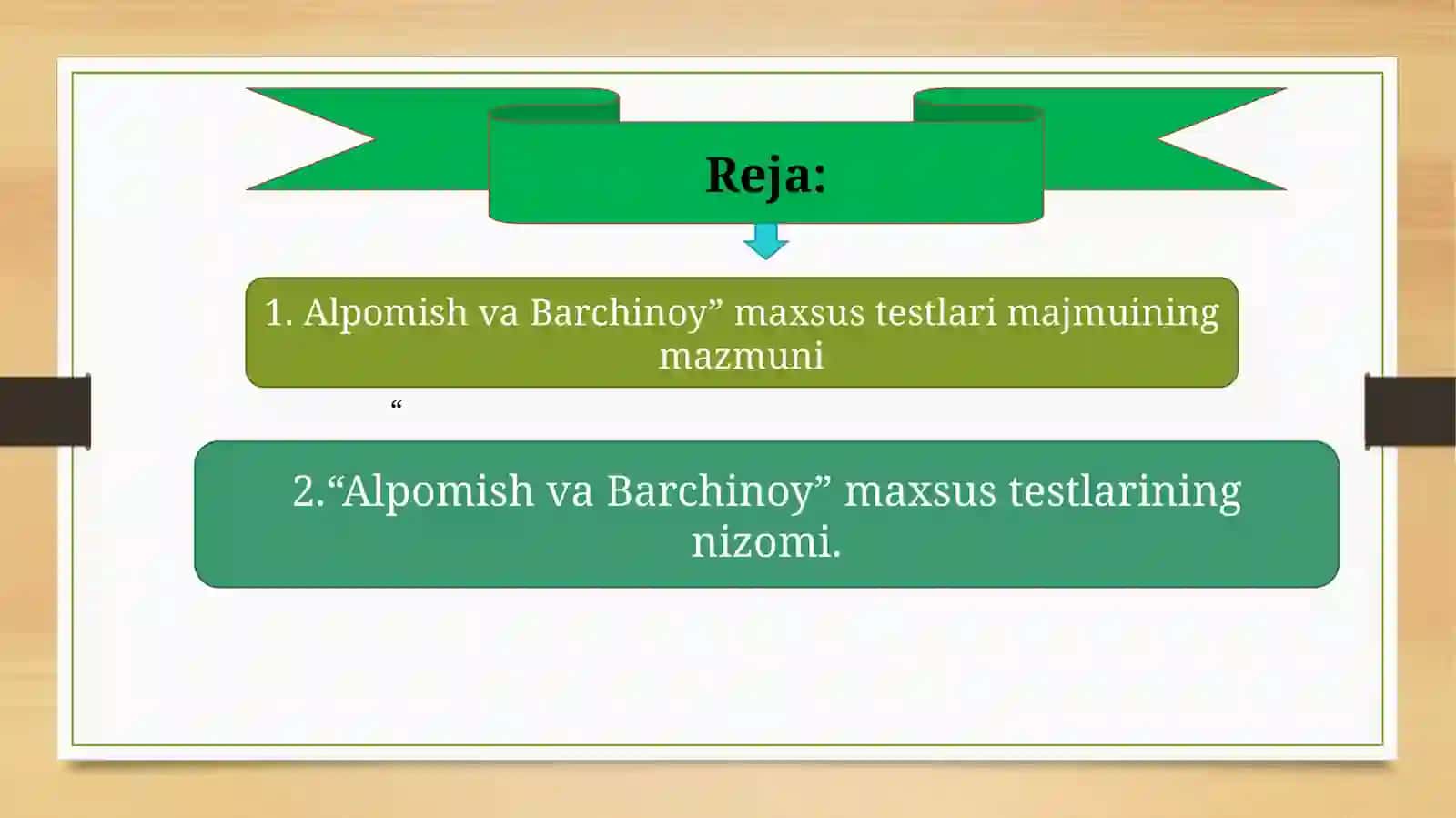 Reja:

1. Alpomish va Barchinoy” maxsus testlari majmuining mazmuni

“

2.“Alpomish va Barchinoy” maxsus testlarining nizomi.